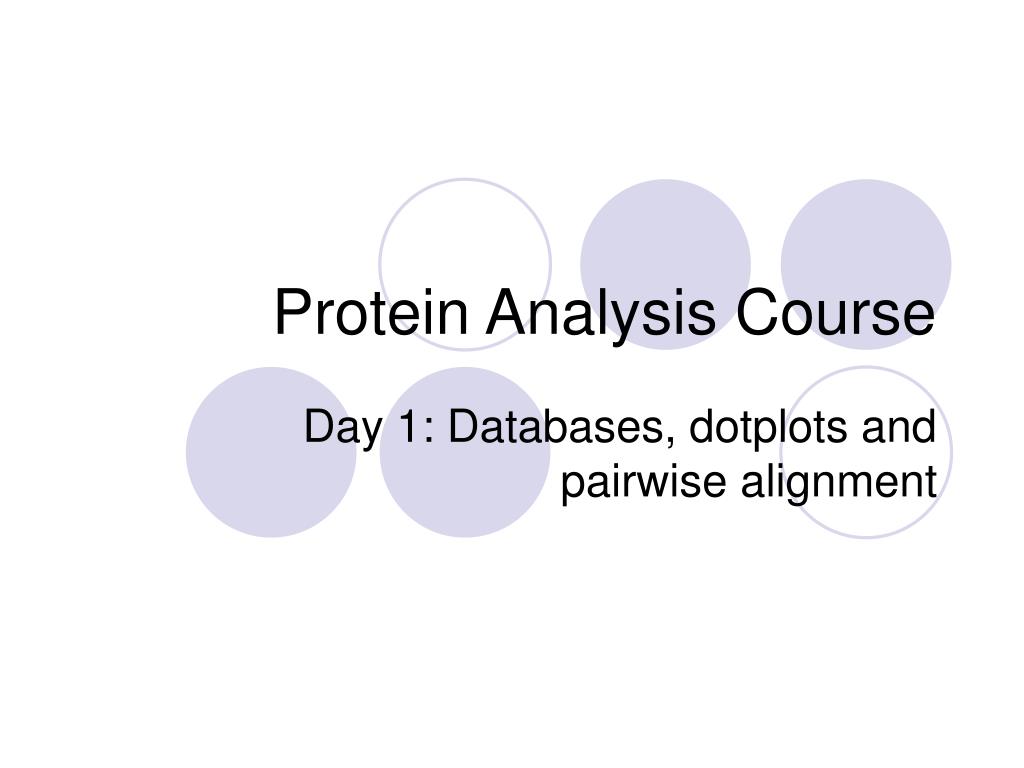 Protein Analysis Course

Day 1: Databases, dotplots and pairwise alignment